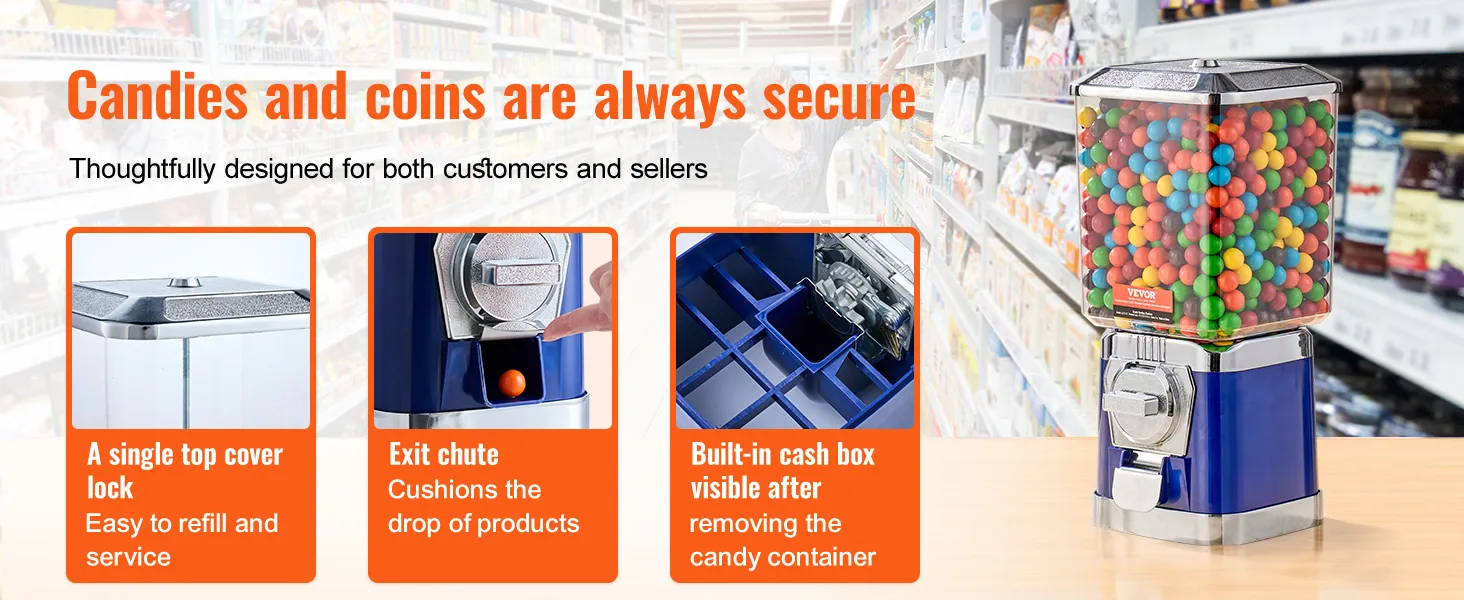 Candies and coins are always secure

Thoughtfully designed for both customers and sellers

A single top cover lock
Easy to refill and service

Exit chute
Cushions the drop of products

Built-in cash box visible after
removing the candy container

VEVOR